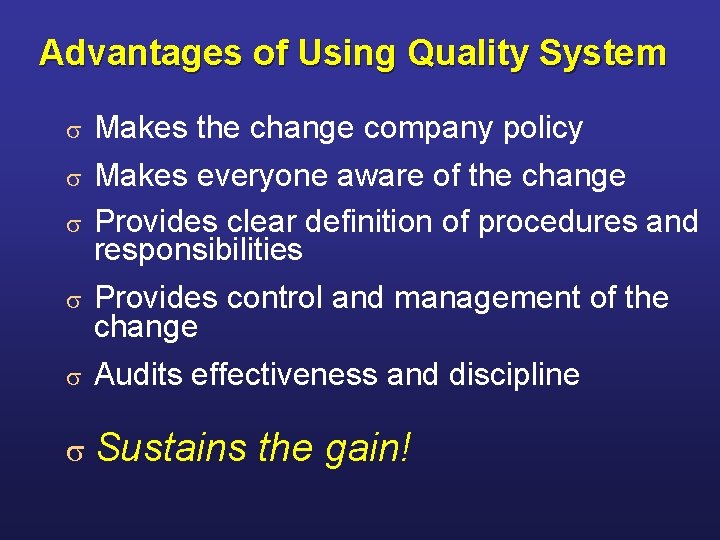 Advantages of Using Quality System

σ Makes the change company policy

σ Makes everyone aware of the change

σ Provides clear definition of procedures and responsibilities

σ Provides control and management of the change

σ Audits effectiveness and discipline

σ Sustains the gain!